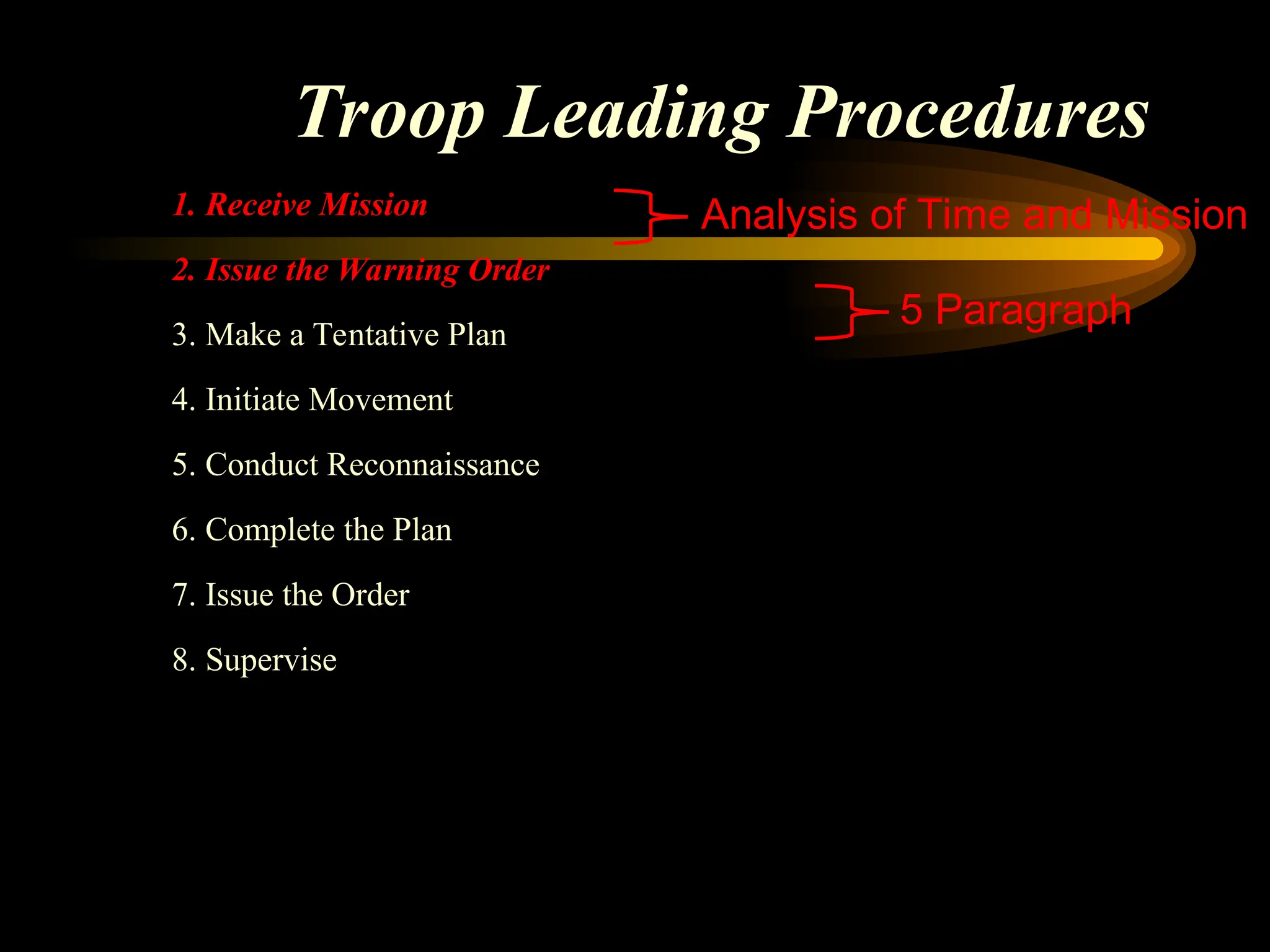 Troop Leading Procedures

1. Receive Mission

Analysis of Time and Mission

2. Issue the Warning Order

5 Paragraph

3. Make a Tentative Plan

4. Initiate Movement

5. Conduct Reconnaissance

6. Complete the Plan

7. Issue the Order

8. Supervise